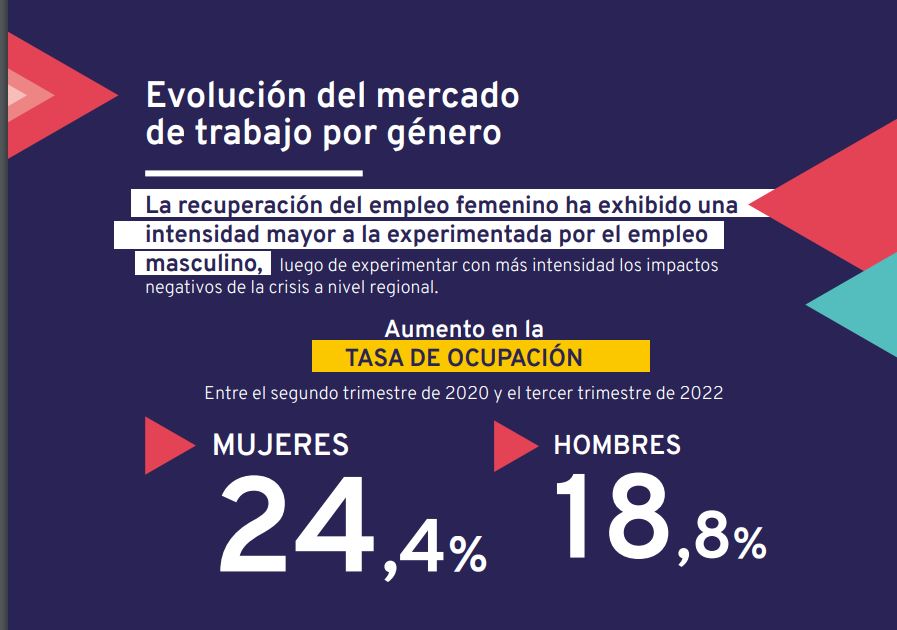 Evolución del mercado de trabajo por género

La recuperación del empleo femenino ha exhibido una intensidad mayor a la experimentada por el empleo masculino, luego de experimentar con más intensidad los impactos negativos de la crisis a nivel regional.

Aumento en la
TASA DE OCUPACIÓN
Entre el segundo trimestre de 2020 y el tercer trimestre de 2022

MUJERES
24,4%

HOMBRES
18,8%